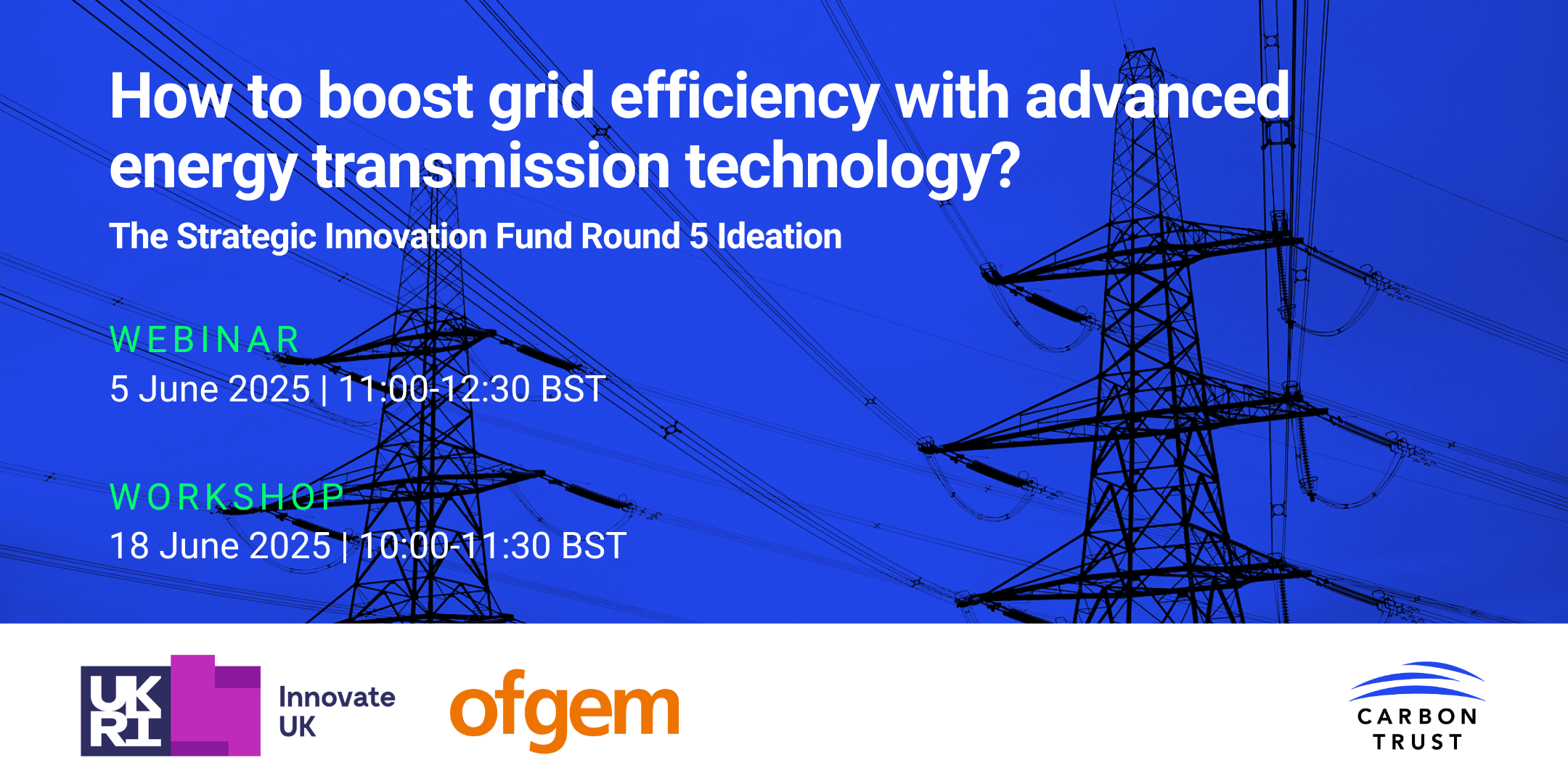 How to boost grid efficiency with advanced energy transmission technology?

The Strategic Innovation Fund Round 5 Ideation

WEBINAR
5 June 2025 | 11:00-12:30 BST

WORKSHOP
18 June 2025 | 10:00-11:30 BST

UK RI

Innovate UK

ofgem

CARBON TRUST